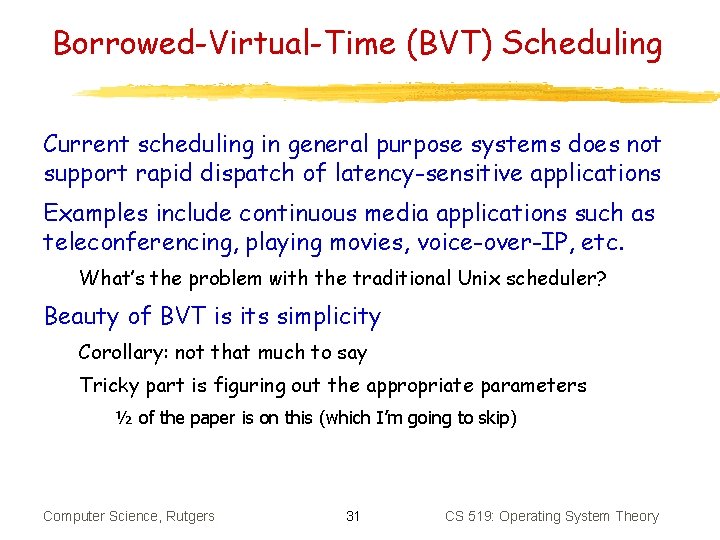 Borrowed-Virtual-Time (BVT) Scheduling

Current scheduling in general purpose systems does not support rapid dispatch of latency-sensitive applications

Examples include continuous media applications such as teleconferencing, playing movies, voice-over-IP, etc.

What's the problem with the traditional Unix scheduler?

Beauty of BVT is its simplicity

Corollary: not that much to say

Tricky part is figuring out the appropriate parameters

½ of the paper is on this (which I'm going to skip)

Computer Science, Rutgers

31

CS 519: Operating System Theory